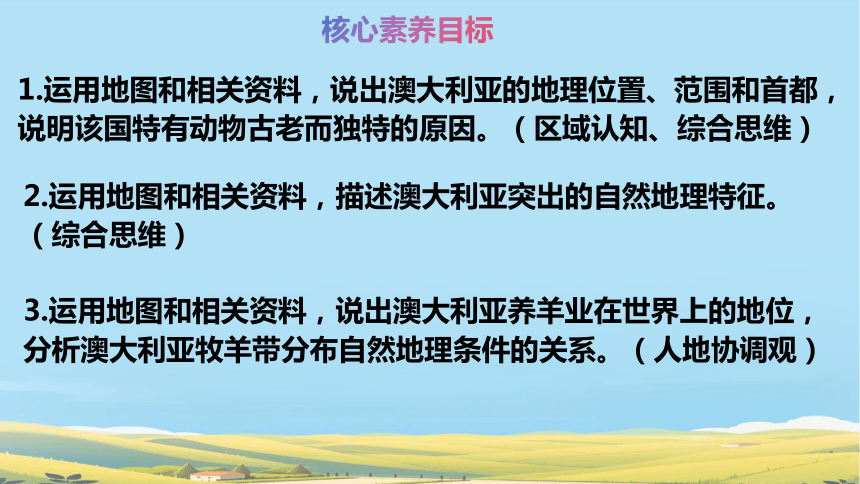 核心素养目标

1.运用地图和相关资料，说出澳大利亚的地理位置、范围和首都，说明该国特有动物古老而独特的原因。（区域认知、综合思维）

2.运用地图和相关资料，描述澳大利亚突出的自然地理特征。（综合思维）

3.运用地图和相关资料，说出澳大利亚养羊业在世界上的地位，分析澳大利亚牧羊带分布自然地理条件的关系。（人地协调观）